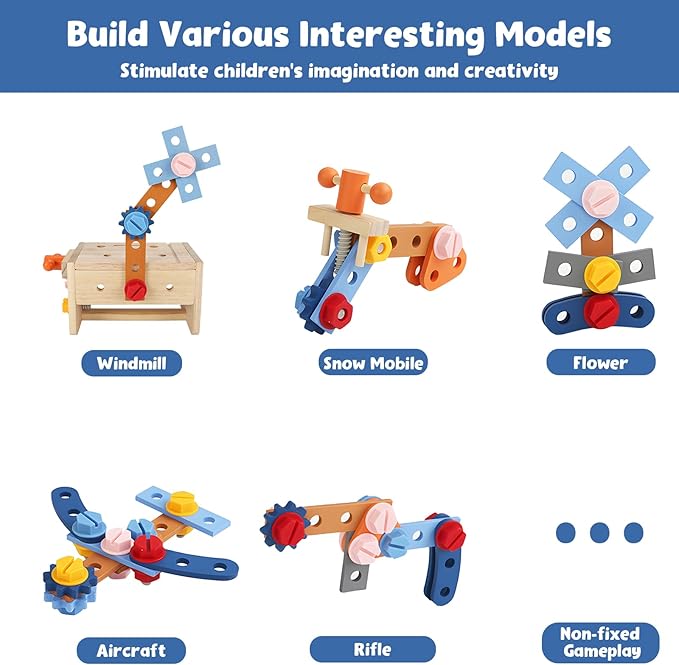 Build Various Interesting Models

Stimulate children's imagination and creativity

Windmill

Snow Mobile

Flower

Aircraft

Rifle

Non-fixed Gameplay